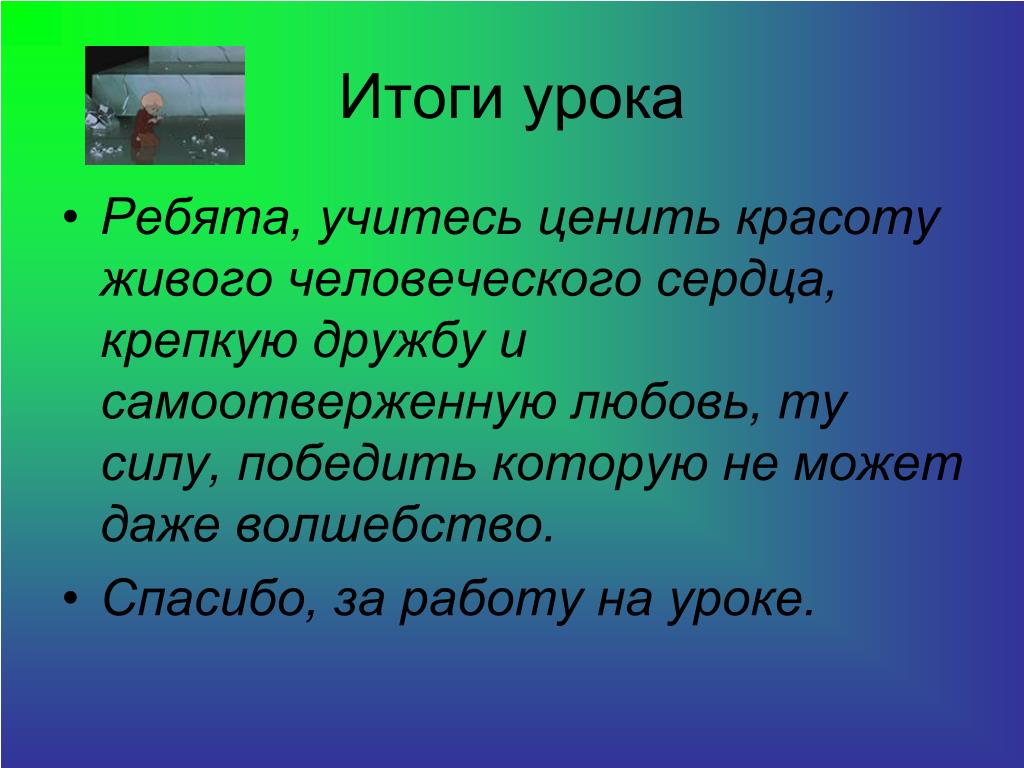 Итоги урока

• Ребята, учитесь ценить красоту живого человеческого сердца, крепкую дружбу и самоотверженную любовь, ту силу, победить которую не может даже волшебство.
• Спасибо, за работу на уроке.